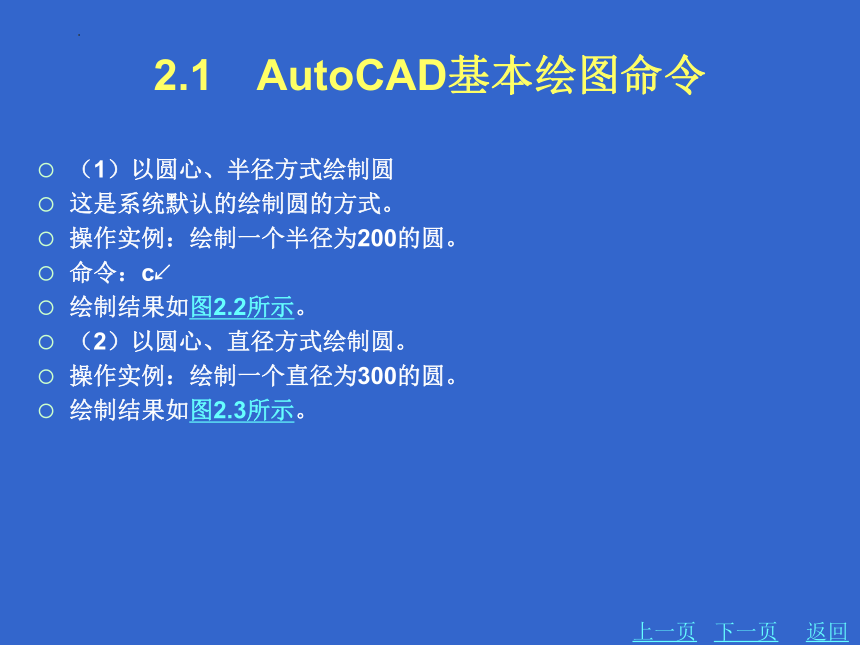 2.1　AutoCAD基本绘图命令

○ （1）以圆心、半径方式绘制圆
○ 这是系统默认的绘制圆的方式。
○ 操作实例：绘制一个半径为200的圆。
○ 命令：c↙
○ 绘制结果如图2.2所示。
○ （2）以圆心、直径方式绘制圆。
○ 操作实例：绘制一个直径为300的圆。
○ 绘制结果如图2.3所示。

上一页　下一页　返回